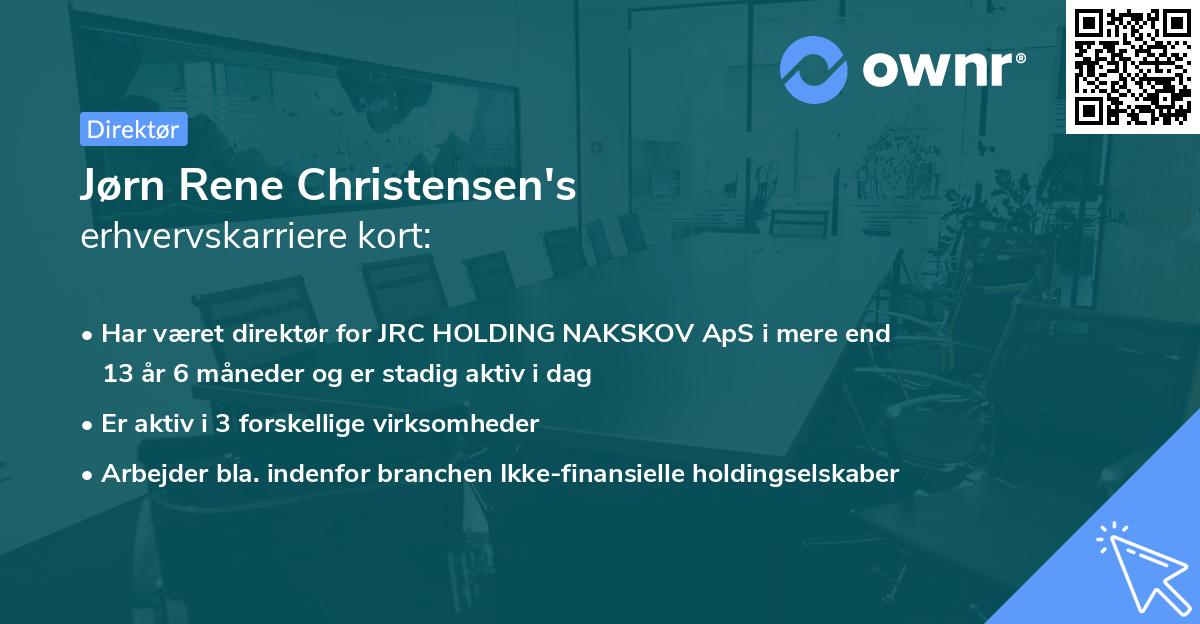 ownr®

Direktør

Jørn Rene Christensen's
erhvervskarriere kort:

• Har været direktør for JRC HOLDING NAKSKOV ApS i mere end 13 år 6 måneder og er stadig aktiv i dag

• Er aktiv i 3 forskellige virksomheder

• Arbejder bla. indenfor branchen Ikke-finansielle holdingselskaber